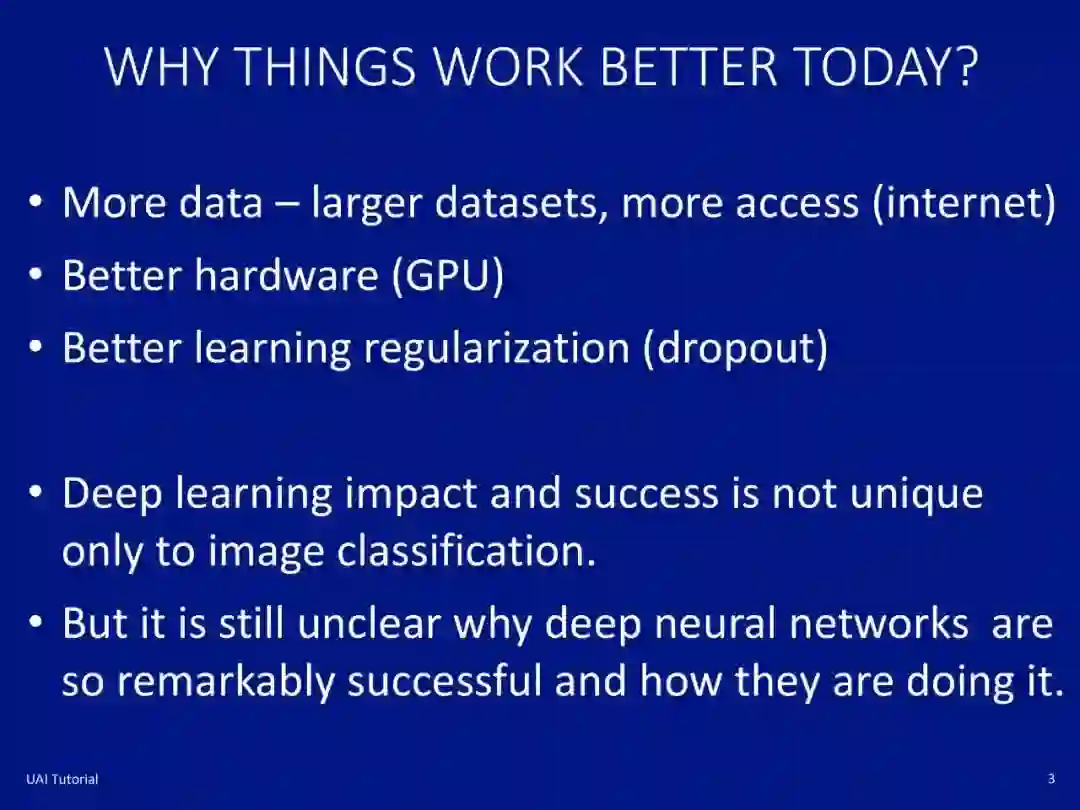 WHY THINGS WORK BETTER TODAY?

• More data – larger datasets, more access (internet)
• Better hardware (GPU)
• Better learning regularization (dropout)

• Deep learning impact and success is not unique only to image classification.
• But it is still unclear why deep neural networks are so remarkably successful and how they are doing it.

UAI Tutorial

3